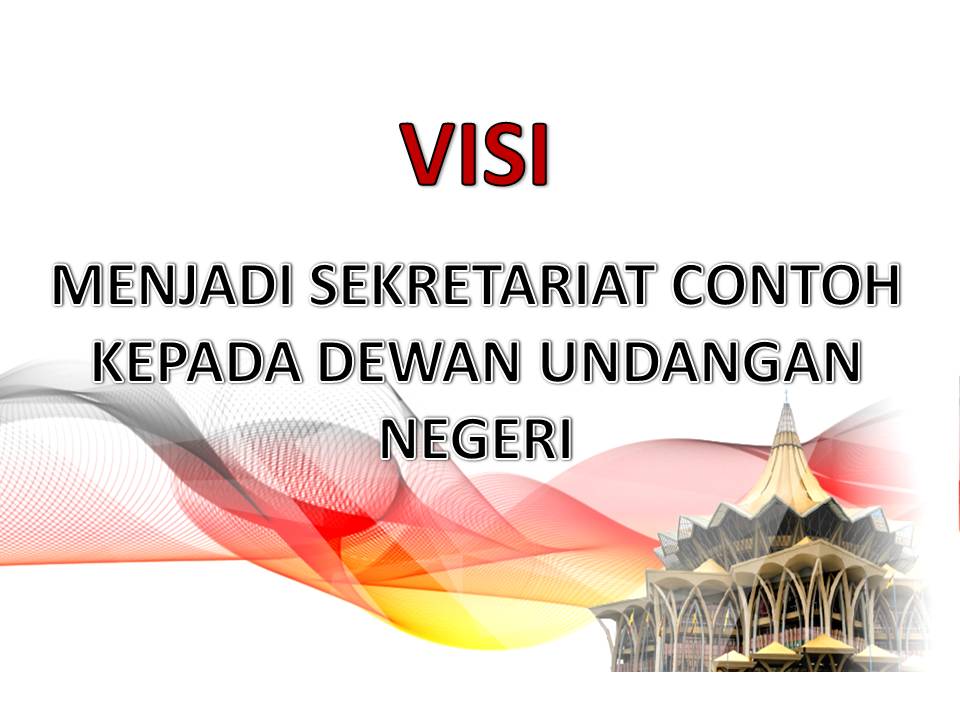 VISI

MENJADI SEKRETARIAT CONTOH KEPADA DEWAN UNDANGAN NEGERI